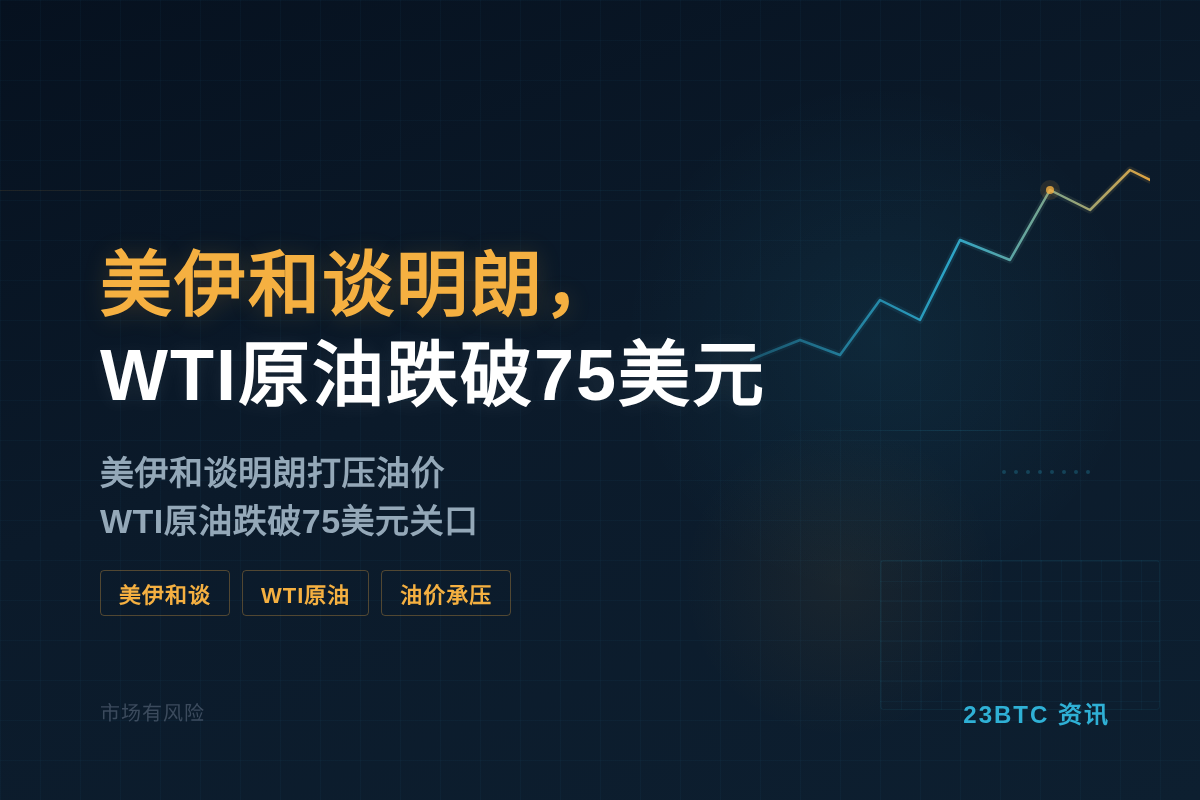 美伊和谈明朗，
WTI原油跌破75美元

美伊和谈明朗打压油价
WTI原油跌破75美元关口

美伊和谈 WTI原油 油价承压

市场有风险

23BTC 资讯